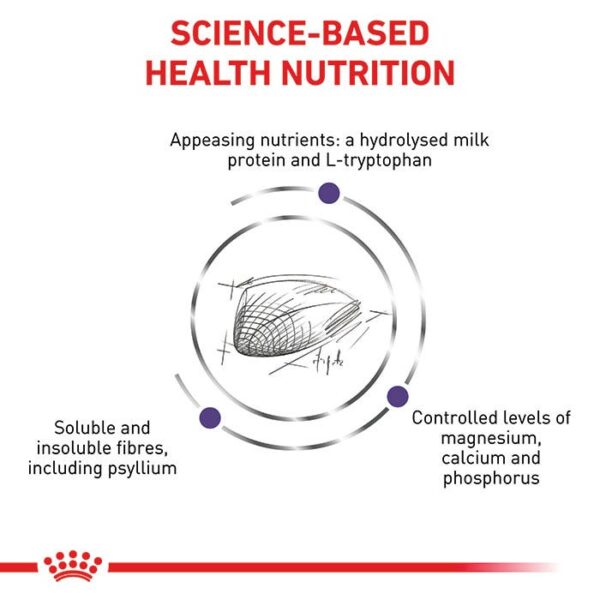 SCIENCE-BASED HEALTH NUTRITION

Appeasing nutrients: a hydrolysed milk protein and L-tryptophan

Soluble and insoluble fibres, including psyllium

Controlled levels of magnesium, calcium and phosphorus